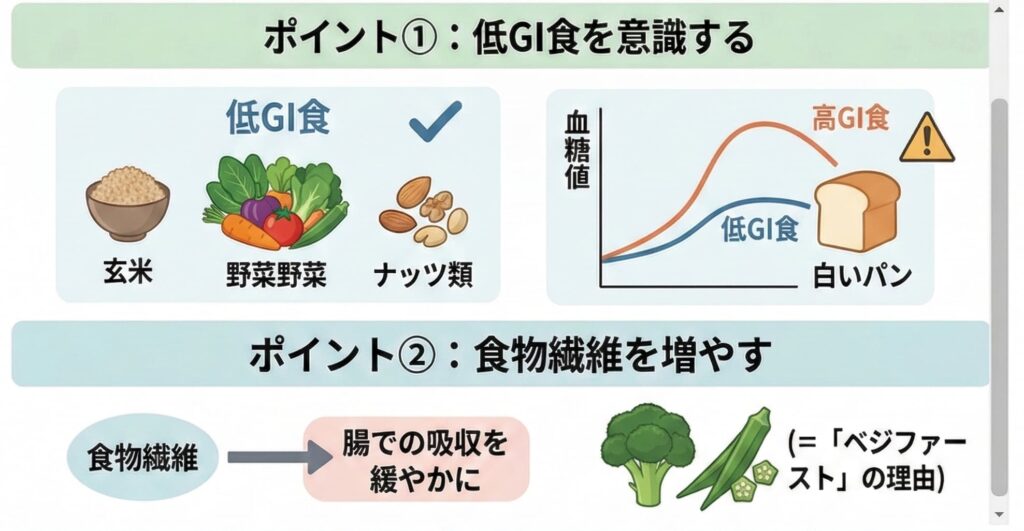 ポイント①：低GI食を意識する

低GI食

玄米

野菜野菜

ナッツ類

血糖値

高GI食

低GI食

白いパン

ポイント②：食物繊維を増やす

食物繊維

腸での吸収を緩やかに

(=「ベジファースト」の理由)